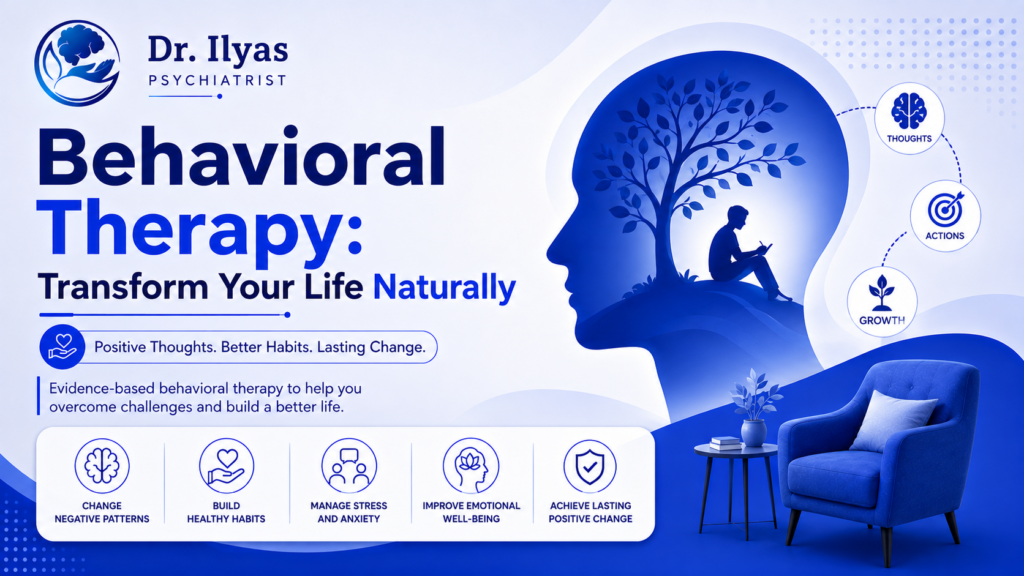 Dr. Ilyas
PSYCHIATRIST

Behavioral Therapy:
Transform Your Life Naturally

Positive Thoughts. Better Habits. Lasting Change.

Evidence-based behavioral therapy to help you overcome challenges and build a better life.

CHANGE NEGATIVE PATTERNS

BUILD HEALTHY HABITS

MANAGE STRESS AND ANXIETY

IMPROVE EMOTIONAL WELL-BEING

ACHIEVE LASTING POSITIVE CHANGE

THOUGHTS

ACTIONS

GROWTH